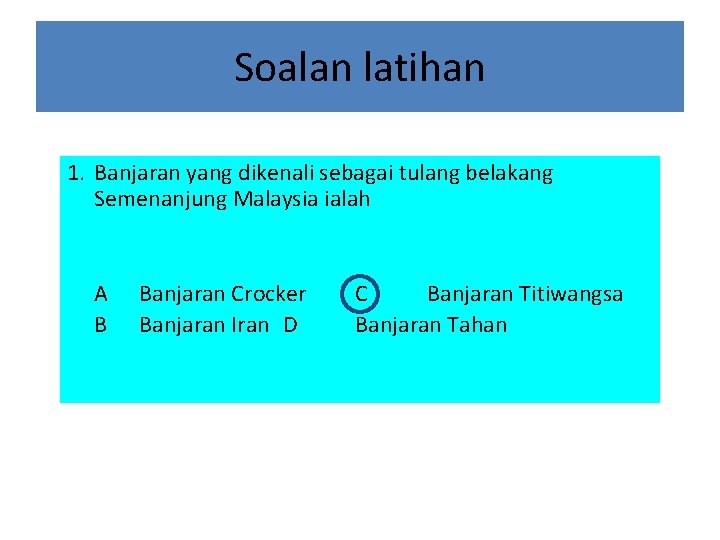 Soalan latihan

1. Banjaran yang dikenali sebagai tulang belakang Semenanjung Malaysia ialah

A Banjaran Crocker C Banjaran Titiwangsa
B Banjaran Iran D Banjaran Tahan